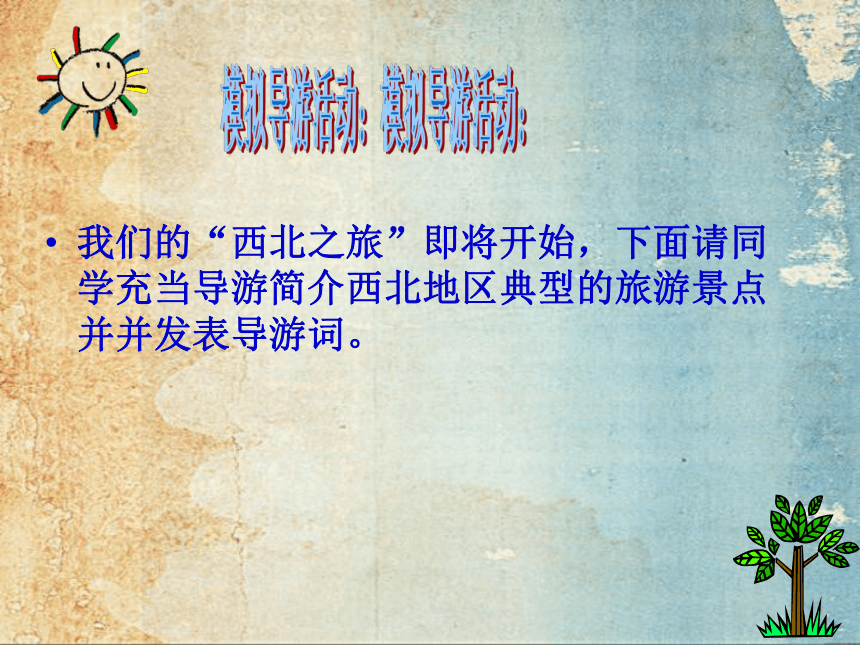 模拟导游活动：模拟导游活动：

• 我们的“西北之旅”即将开始，下面请同学充当导游简介西北地区典型的旅游景点并并发表导游词。